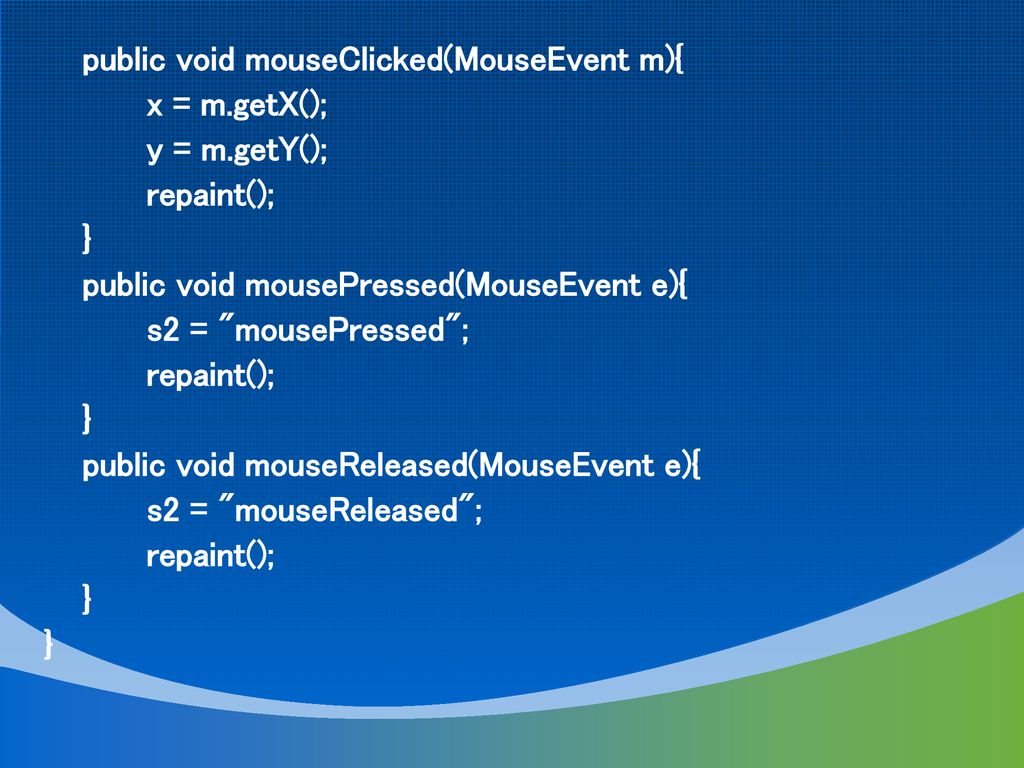 public void mouseClicked(MouseEvent m){
x = m.getX();
y = m.getY();
repaint();
}
public void mousePressed(MouseEvent e){
s2 = "mousePressed";
repaint();
}
public void mouseReleased(MouseEvent e){
s2 = "mouseReleased";
repaint();
}
}